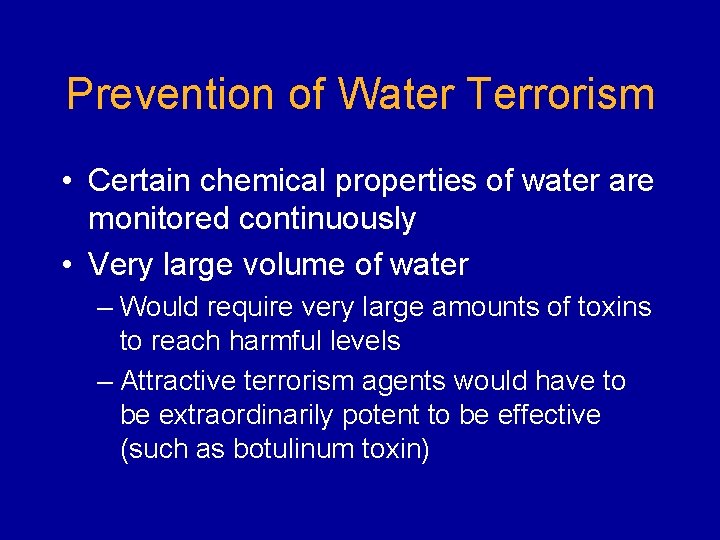 Prevention of Water Terrorism

• Certain chemical properties of water are monitored continuously

• Very large volume of water

– Would require very large amounts of toxins to reach harmful levels

– Attractive terrorism agents would have to be extraordinarily potent to be effective (such as botulinum toxin)